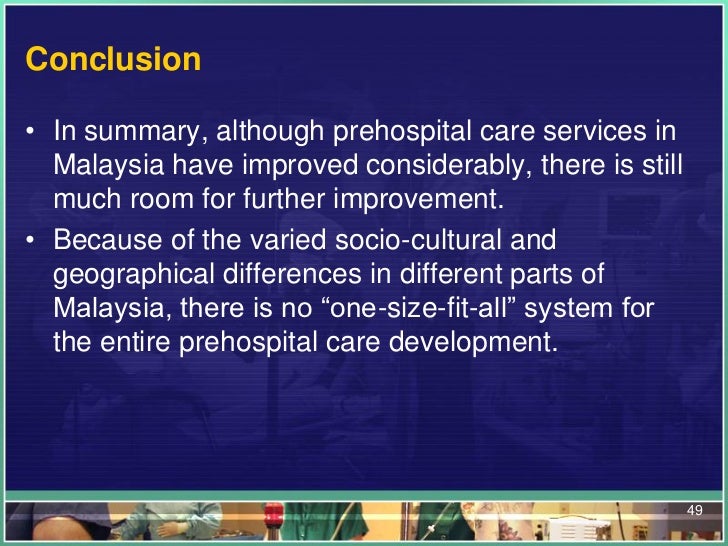 Conclusion

• In summary, although prehospital care services in Malaysia have improved considerably, there is still much room for further improvement.

• Because of the varied socio-cultural and geographical differences in different parts of Malaysia, there is no “one-size-fit-all” system for the entire prehospital care development.

49